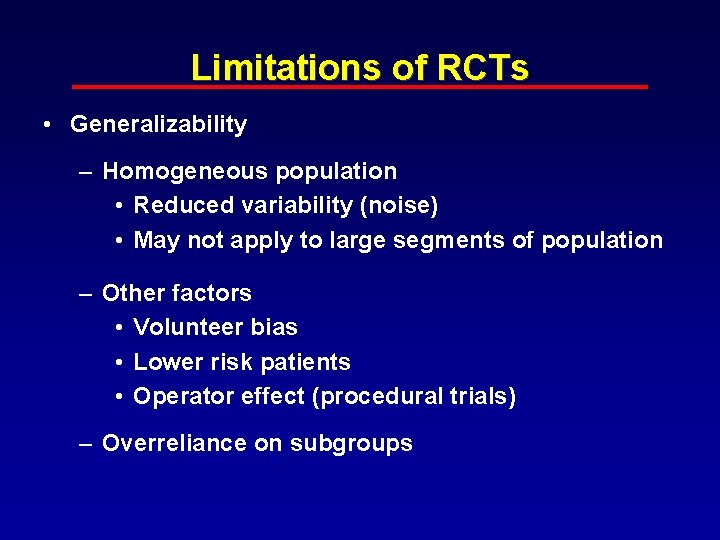 Limitations of RCTs

• Generalizability

– Homogeneous population
• Reduced variability (noise)
• May not apply to large segments of population

– Other factors
• Volunteer bias
• Lower risk patients
• Operator effect (procedural trials)

– Overreliance on subgroups